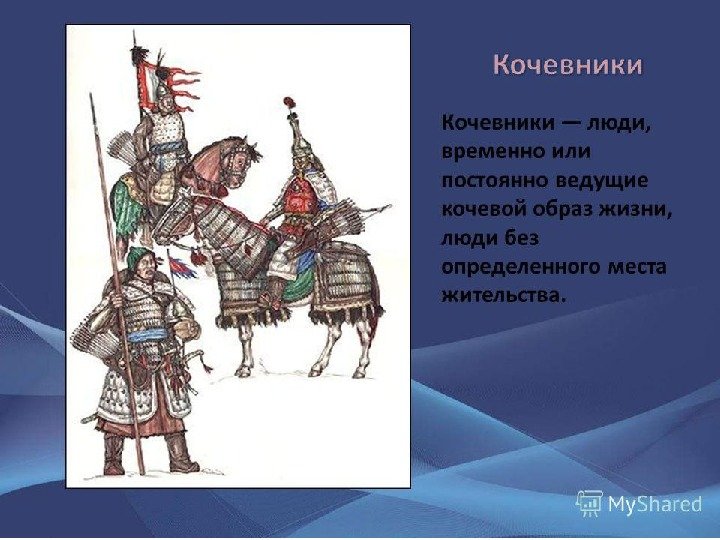 Кочевники

Кочевники — люди, временно или постоянно ведущие кочевой образ жизни, люди без определенного места жительства.

MyShared